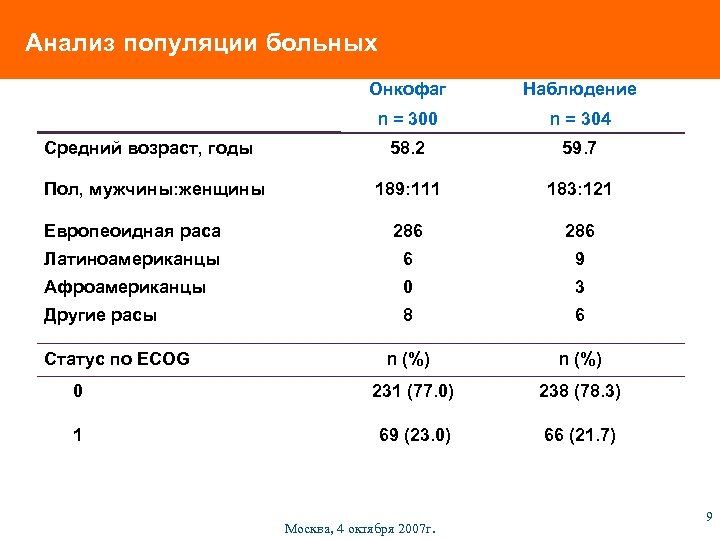 Анализ популяции больных

| | Онкофаг n = 300 | Наблюдение n = 304 |
|---|---|---|
| Средний возраст, годы | 58.2 | 59.7 |
| Пол, мужчины:женщины | 189:111 | 183:121 |
| Европеоидная раса | 286 | 286 |
| Латиноамериканцы | 6 | 9 |
| Афроамериканцы | 0 | 3 |
| Другие расы | 8 | 6 |
| Статус по ECOG | n (%) | n (%) |
| 0 | 231 (77.0) | 238 (78.3) |
| 1 | 69 (23.0) | 66 (21.7) |

Москва, 4 октября 2007г.

9